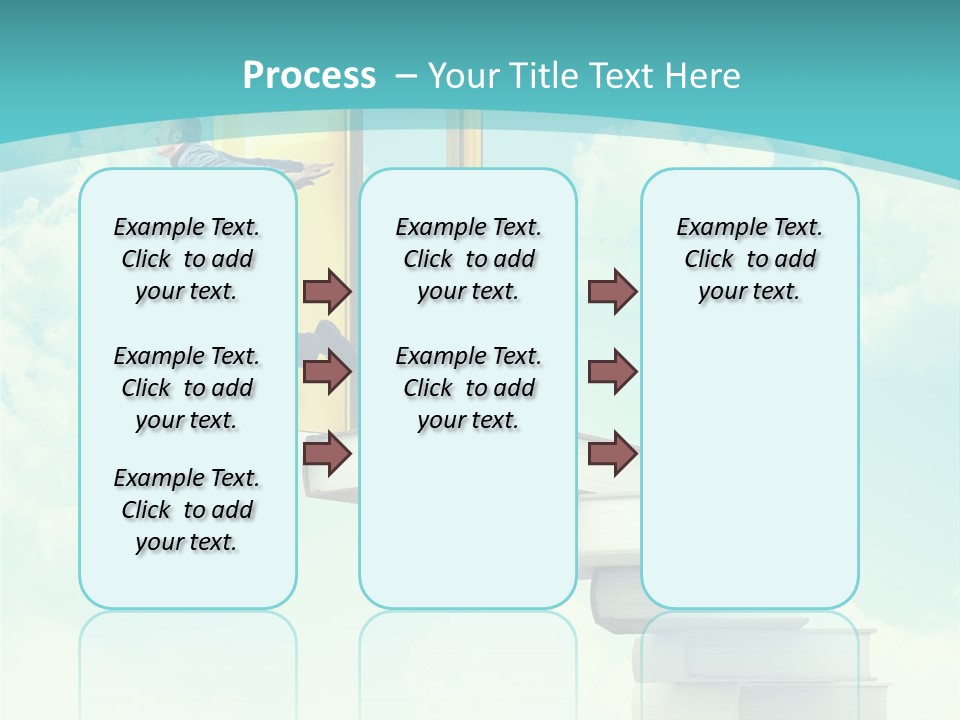 Process – Your Title Text Here

Example Text. Click to add your text.

Example Text. Click to add your text.

Example Text. Click to add your text.

Example Text. Click to add your text.

Example Text. Click to add your text.

Example Text. Click to add your text.